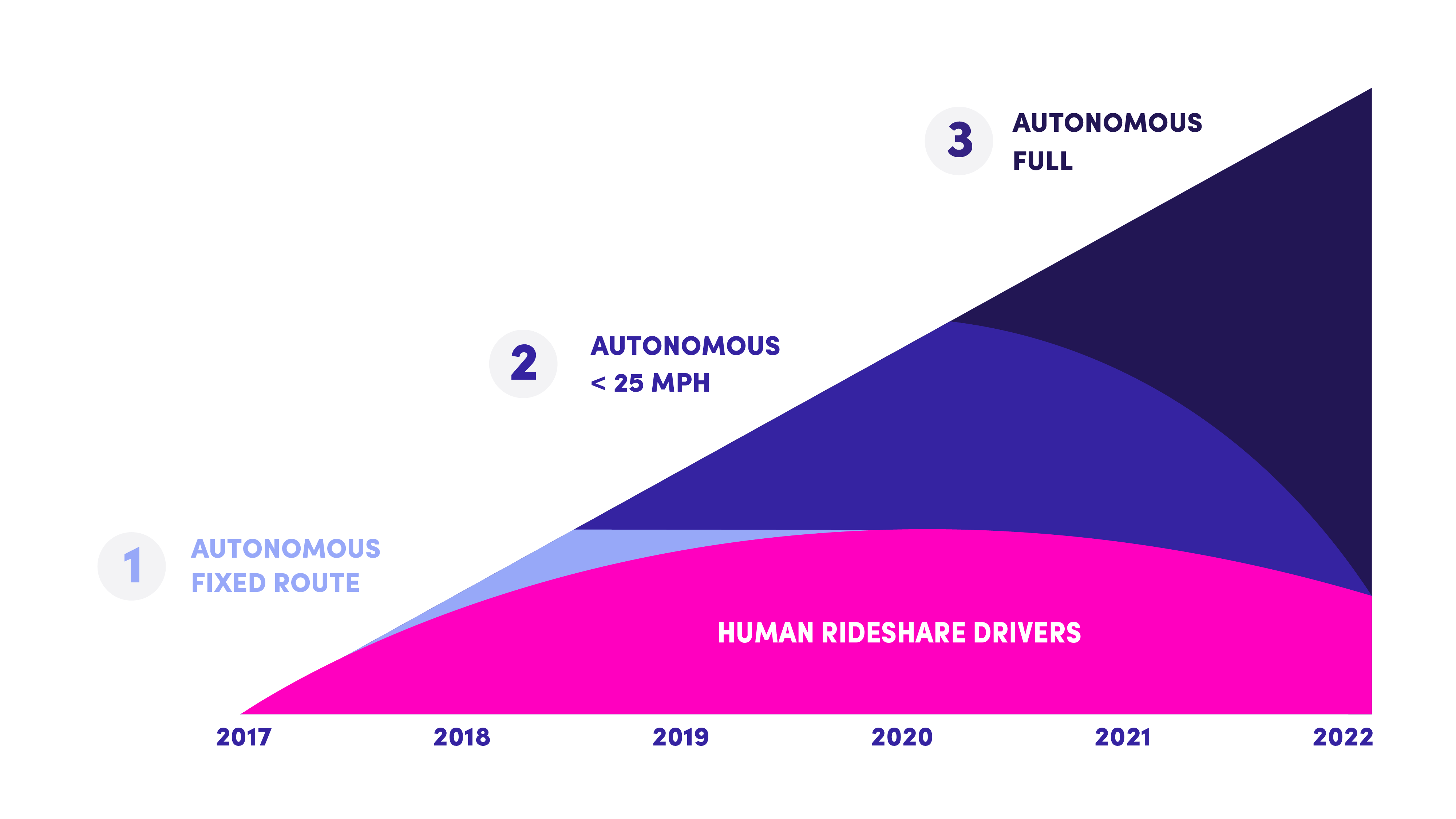 3 AUTONOMOUS FULL

2 AUTONOMOUS < 25 MPH

1 AUTONOMOUS FIXED ROUTE

HUMAN RIDESHARE DRIVERS

2017 2018 2019 2020 2021 2022